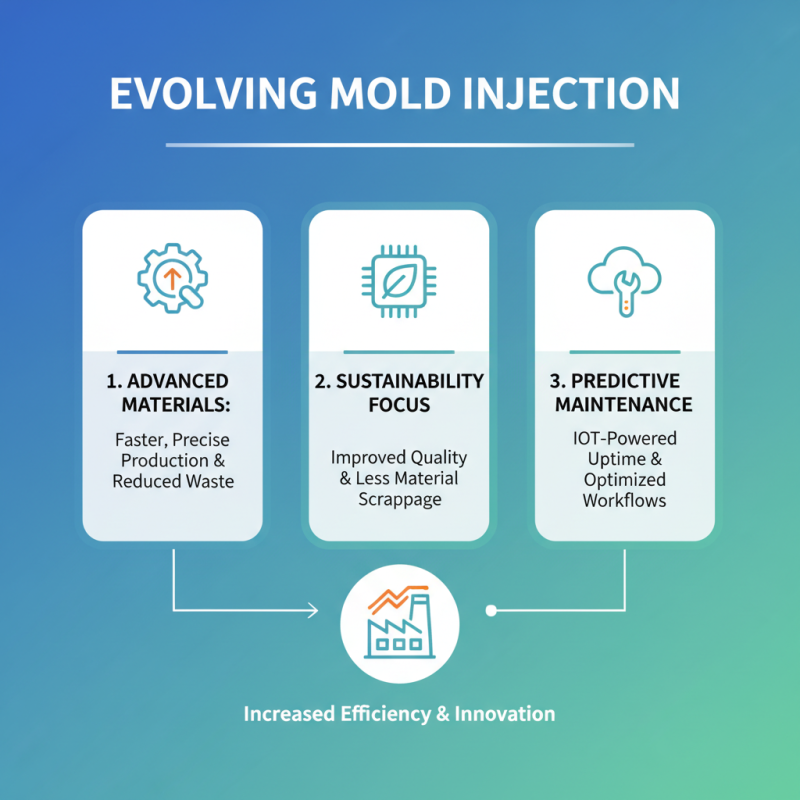 EVOLVING MOLD INJECTION

1. ADVANCED MATERIALS:

Faster, Precise Production & Reduced Waste

2. SUSTAINABILITY FOCUS

Improved Quality & Less Material Scrappage

3. PREDICTIVE MAINTENANCE

IOT-Powered Uptime & Optimized Workflows

Increased Efficiency & Innovation